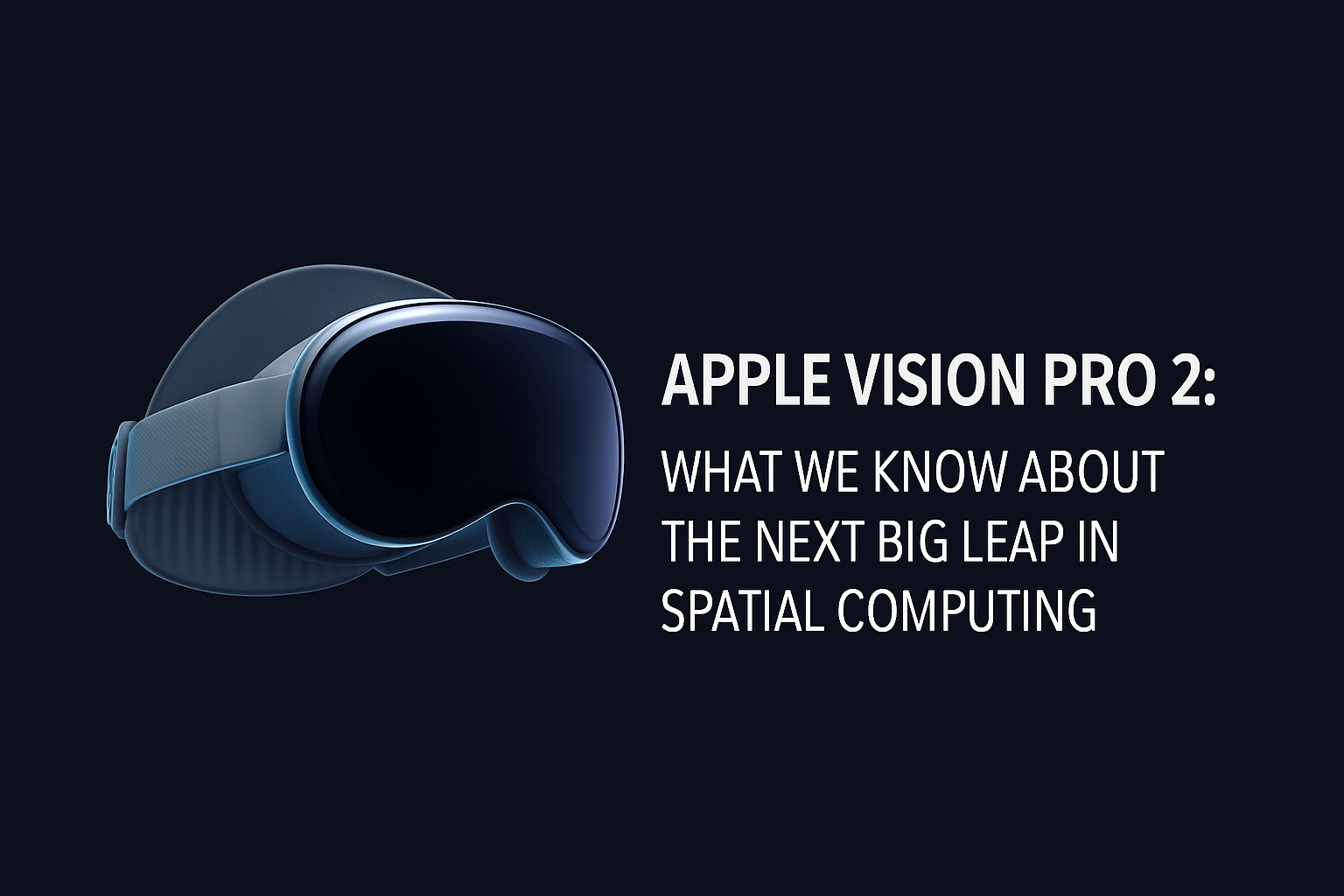 APPLE VISION PRO 2:

WHAT WE KNOW ABOUT THE NEXT BIG LEAP IN SPATIAL COMPUTING